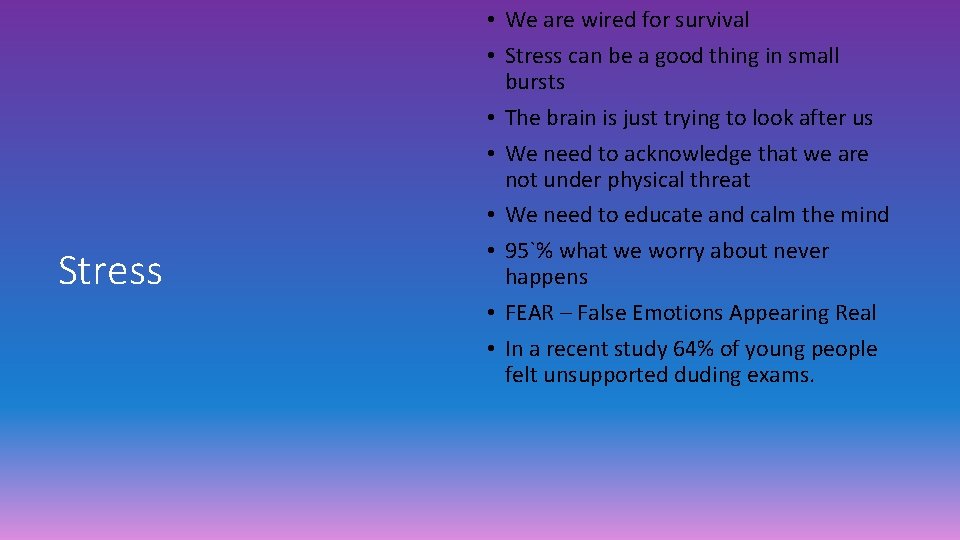 Stress

• We are wired for survival
• Stress can be a good thing in small bursts
• The brain is just trying to look after us
• We need to acknowledge that we are not under physical threat
• We need to educate and calm the mind
• 95`% what we worry about never happens
• FEAR – False Emotions Appearing Real
• In a recent study 64% of young people felt unsupported duding exams.